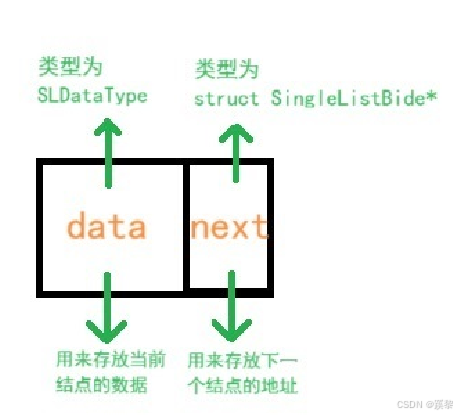 类型为
SLDataType

类型为
struct SingleListBide*

data

next

用来存放当前结点的数据

用来存放下一个结点的地址

CSDN @溪黎